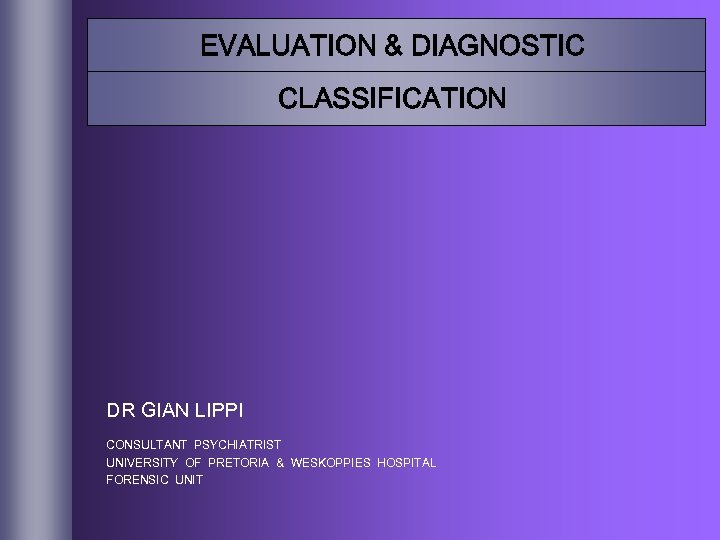 EVALUATION & DIAGNOSTIC

CLASSIFICATION

DR GIAN LIPPI

CONSULTANT PSYCHIATRIST
UNIVERSITY OF PRETORIA & WESKOPPIES HOSPITAL
FORENSIC UNIT